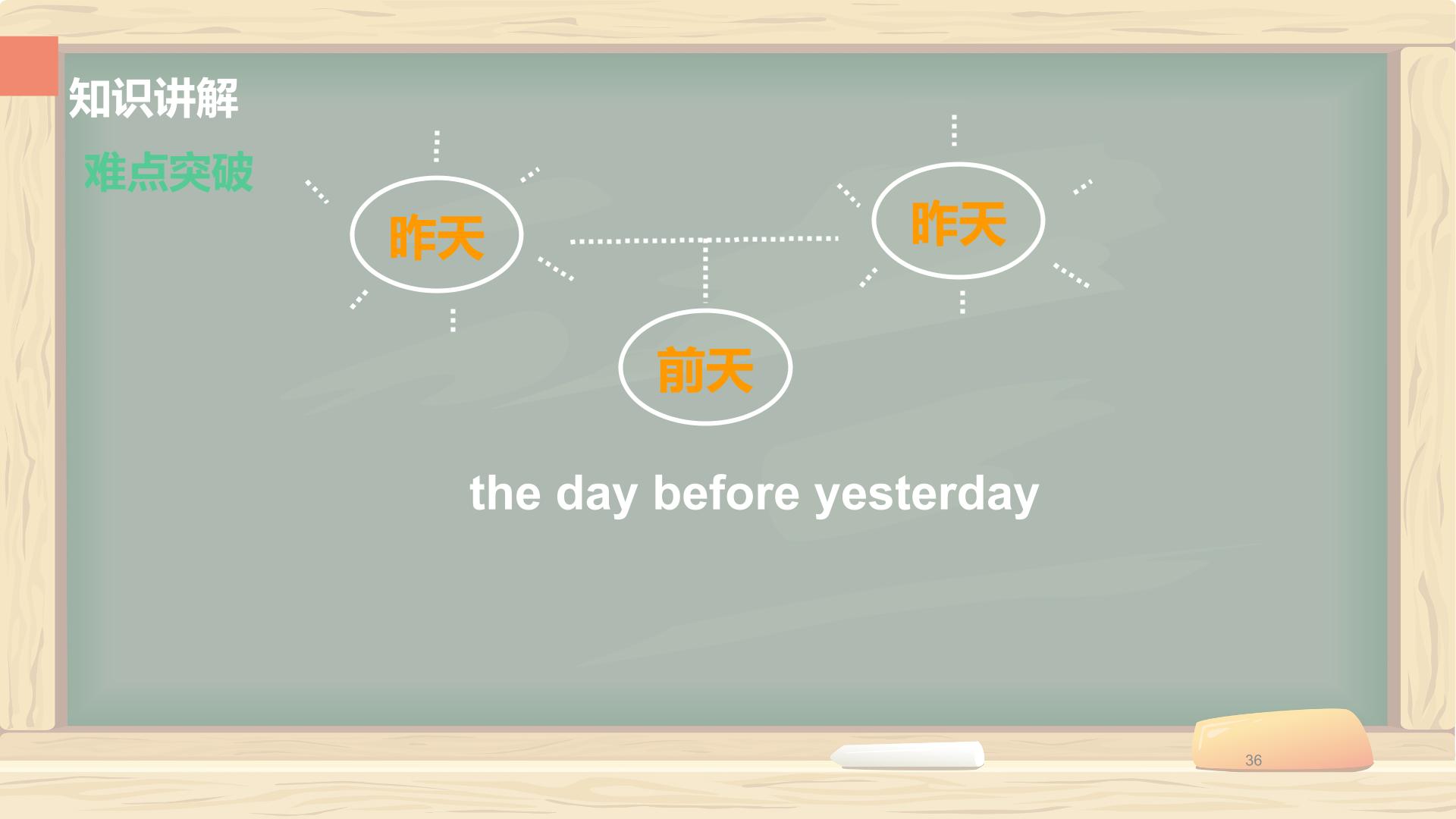 知识讲解

难点突破

昨天

昨天

前天

the day before yesterday

36